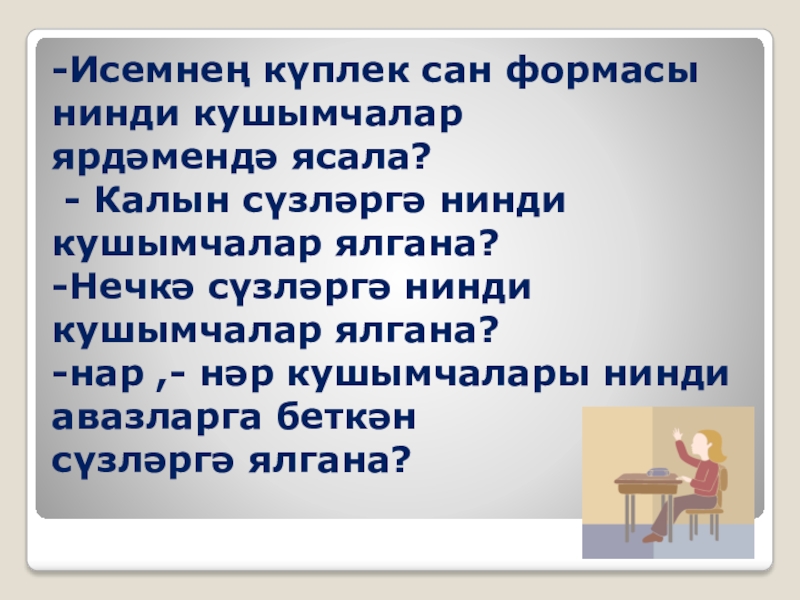 -Исемнең күплек сан формасы нинди кушымчалар ярдәмендә ясала?
- Калын сүзләргә нинди кушымчалар ялгана?
-Нечкә сүзләргә нинди кушымчалар ялгана?
-нар ,- нәр кушымчалары нинди авазларга беткән сүзләргә ялгана?